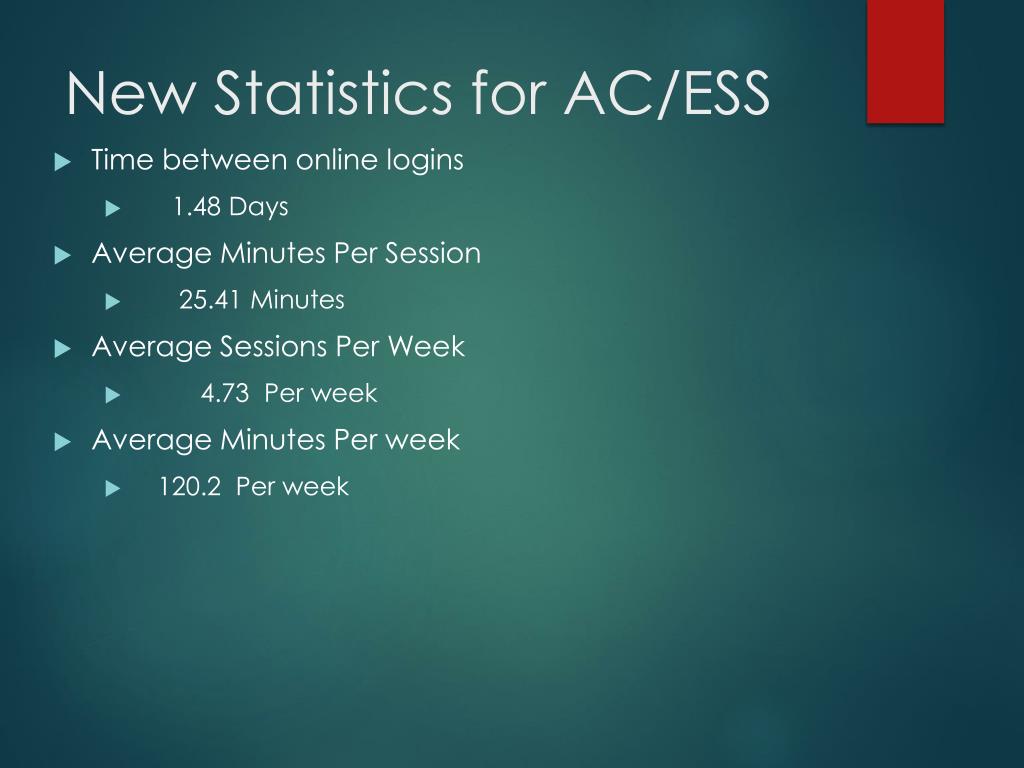 New Statistics for AC/ESS

Time between online logins

1.48 Days

Average Minutes Per Session

25.41 Minutes

Average Sessions Per Week

4.73 Per week

Average Minutes Per week

120.2 Per week